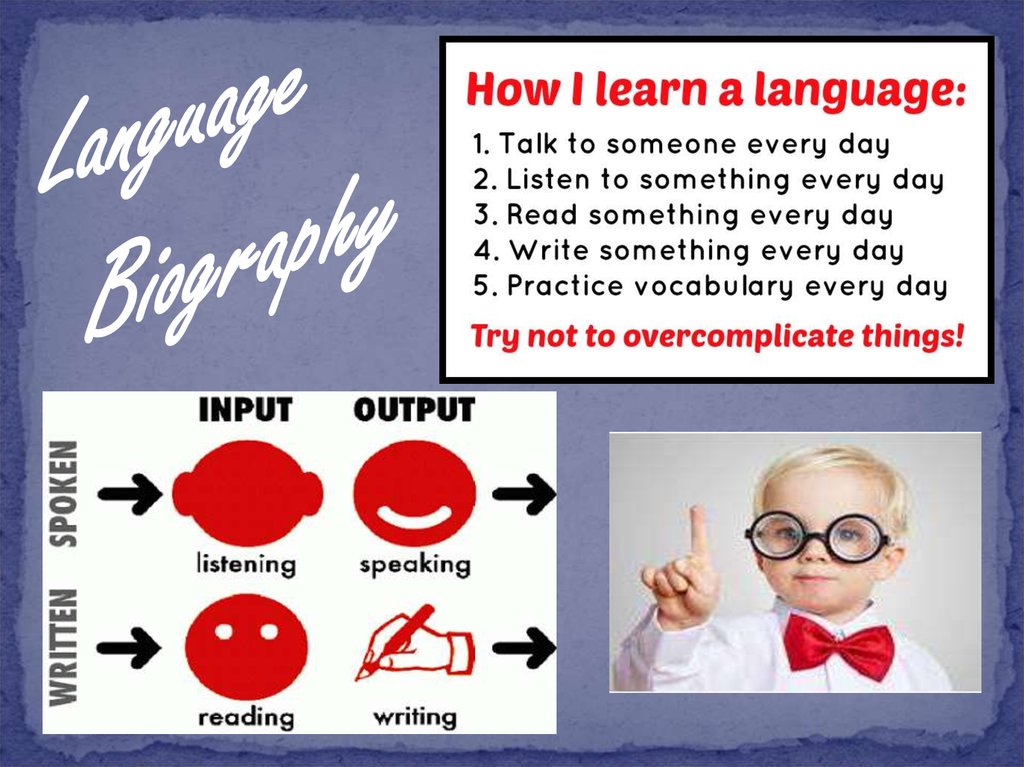 Language Biography

How I learn a language:
1. Talk to someone every day
2. Listen to something every day
3. Read something every day
4. Write something every day
5. Practice vocabulary every day
Try not to overcomplicate things!

INPUT OUTPUT
SPOKEN
listening speaking
WRITTEN
reading writing